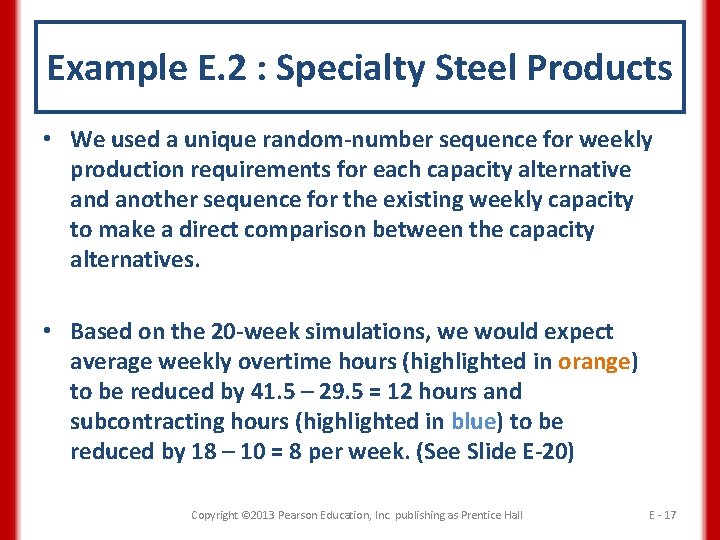 Example E.2 : Specialty Steel Products

• We used a unique random-number sequence for weekly production requirements for each capacity alternative and another sequence for the existing weekly capacity to make a direct comparison between the capacity alternatives.

• Based on the 20-week simulations, we would expect average weekly overtime hours (highlighted in orange) to be reduced by 41.5 – 29.5 = 12 hours and subcontracting hours (highlighted in blue) to be reduced by 18 – 10 = 8 per week. (See Slide E-20)

Copyright ©2013 Pearson Education, Inc. publishing as Prentice Hall

E - 17